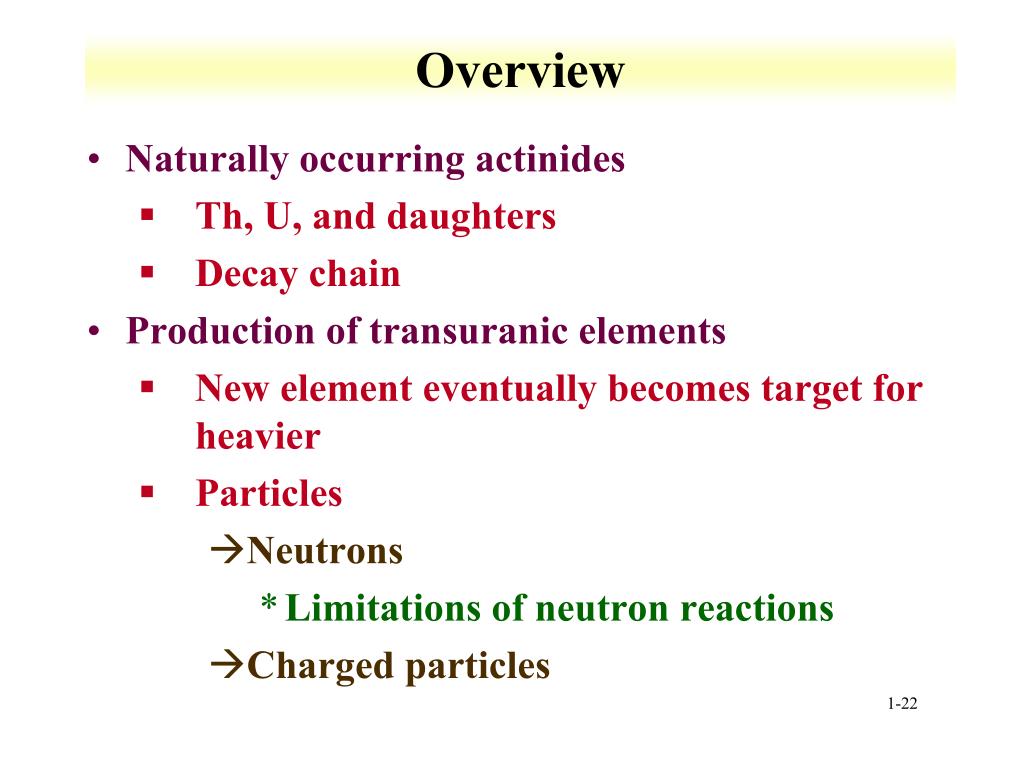 Overview

• Naturally occurring actinides
▪ Th, U, and daughters
▪ Decay chain
• Production of transuranic elements
▪ New element eventually becomes target for heavier
▪ Particles
→Neutrons
* Limitations of neutron reactions
→Charged particles

1-22